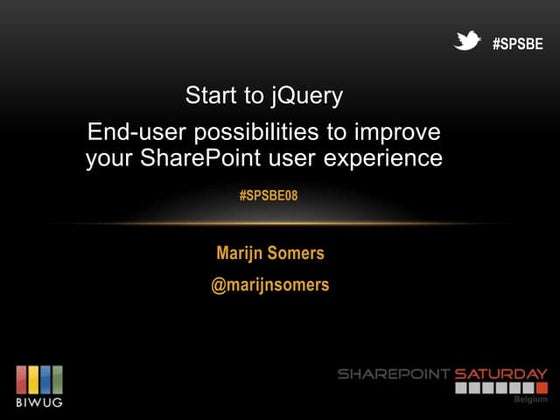 #SPSBE

Start to jQuery

End-user possibilities to improve your SharePoint user experience

#SPSBE08

Marijn Somers

@marijnsomers

BIWUG

SHAREPOINT SATURDAY

Belgium